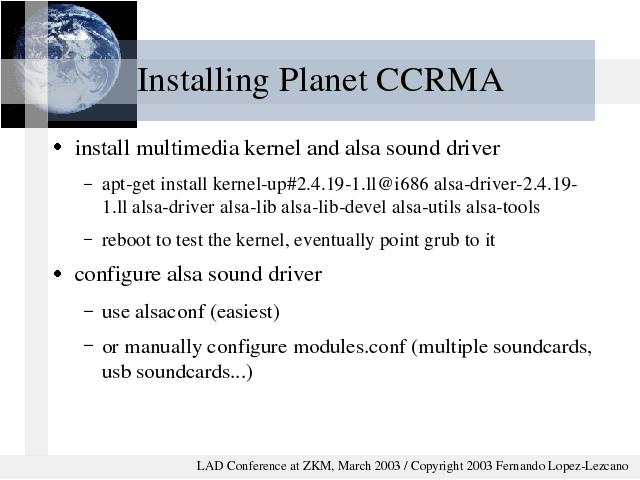 Installing Planet CCRMA

• install multimedia kernel and alsa sound driver
  – apt-get install kernel-up#2.4.19-1.ll@i686 alsa-driver-2.4.19-1.ll alsa-driver alsa-lib alsa-lib-devel alsa-utils alsa-tools
  – reboot to test the kernel, eventually point grub to it

• configure alsa sound driver
  – use alsaconf (easiest)
  – or manually configure modules.conf (multiple soundcards, usb soundcards...)

LAD Conference at ZKM, March 2003 / Copyright 2003 Fernando Lopez-Lezcano